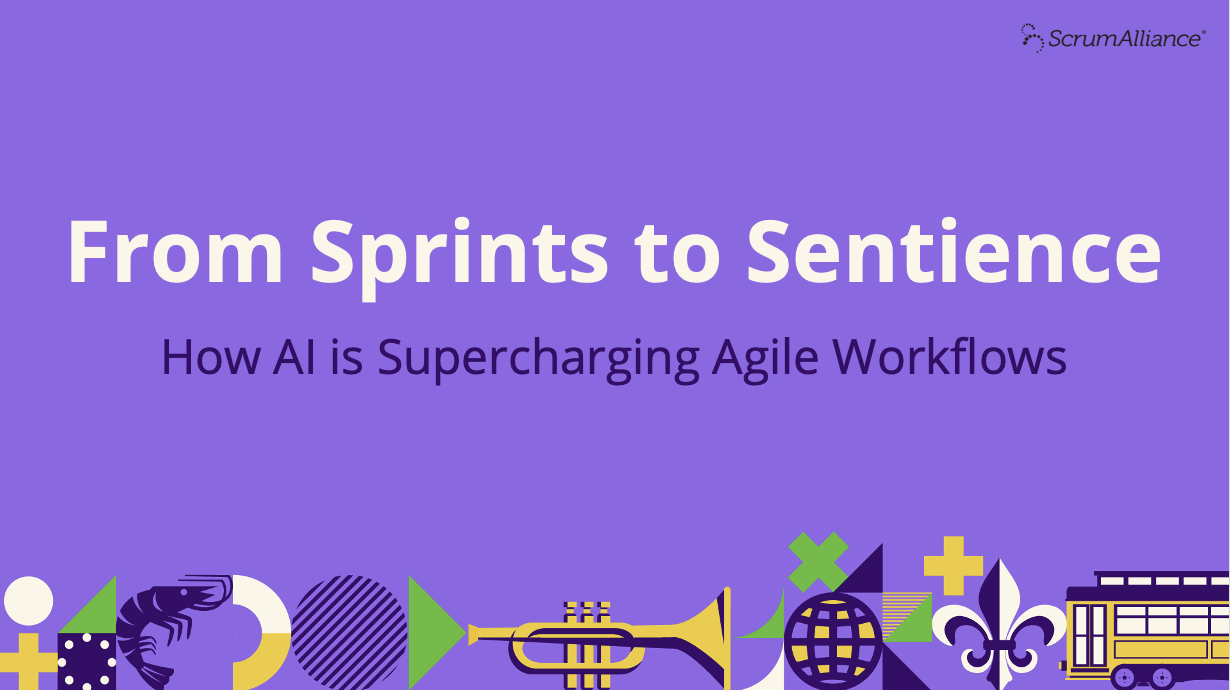 ScrumAlliance®

From Sprints to Sentience

How AI is Supercharging Agile Workflows